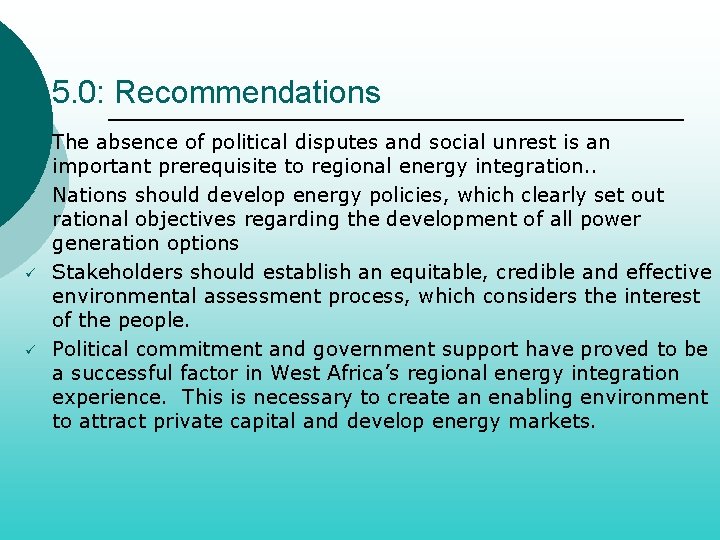 5.0: Recommendations

The absence of political disputes and social unrest is an important prerequisite to regional energy integration..

Nations should develop energy policies, which clearly set out rational objectives regarding the development of all power generation options

✓ Stakeholders should establish an equitable, credible and effective environmental assessment process, which considers the interest of the people.

✓ Political commitment and government support have proved to be a successful factor in West Africa's regional energy integration experience. This is necessary to create an enabling environment to attract private capital and develop energy markets.